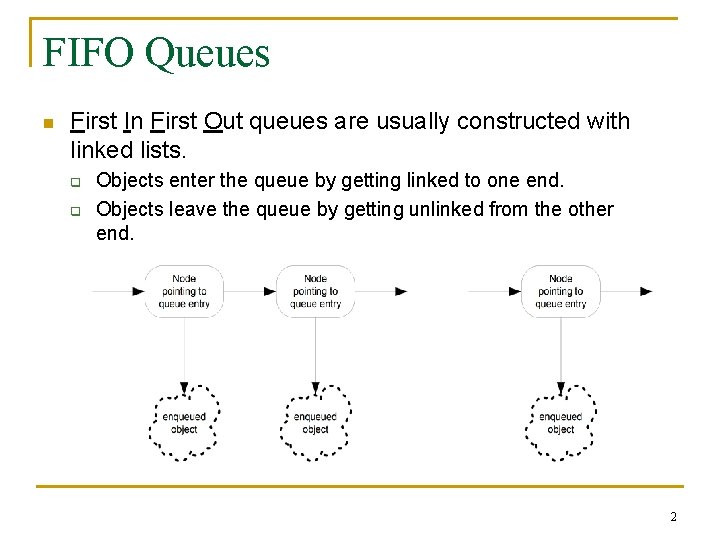 FIFO Queues

First In First Out queues are usually constructed with linked lists.

Objects enter the queue by getting linked to one end.

Objects leave the queue by getting unlinked from the other end.

Node pointing to queue entry

Node pointing to queue entry

Node pointing to queue entry

enqueued object

enqueued object

enqueued object

2